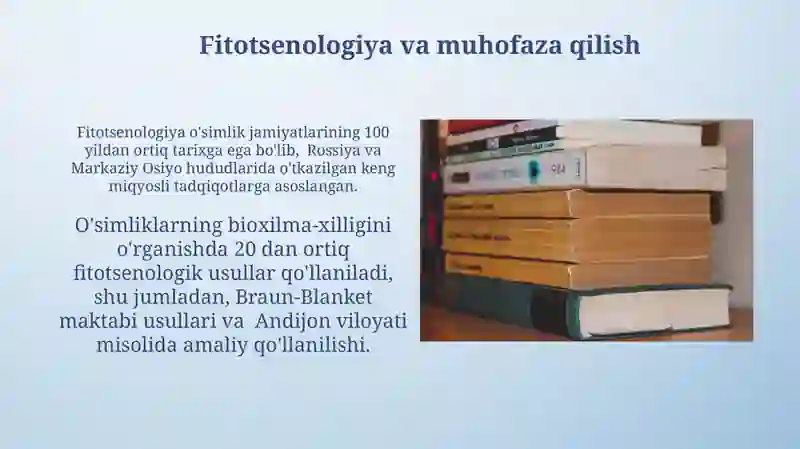 Fitotsenologiya va muhofaza qilish

Fitotsenologiya o'simlik jamiyatlarining 100 yildan ortiq tarixga ega bo'lib, Rossiya va Markaziy Osiyo hududlarida o'tkazilgan keng miqyosli tadqiqotlarga asoslangan.

O'simliklarning bioxilma-xilligini o'rganishda 20 dan ortiq fitotsenologik usullar qo'llaniladi, shu jumladan, Braun-Blanket maktabi usullari va Andijon viloyati misolida amaliy qo'llanilishi.